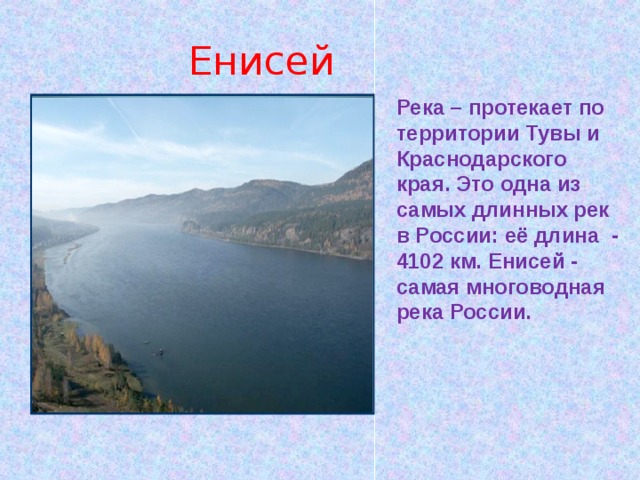 Енисей

Река – протекает по территории Тувы и Краснодарского края. Это одна из самых длинных рек в России: её длина - 4102 км. Енисей - самая многоводная река России.